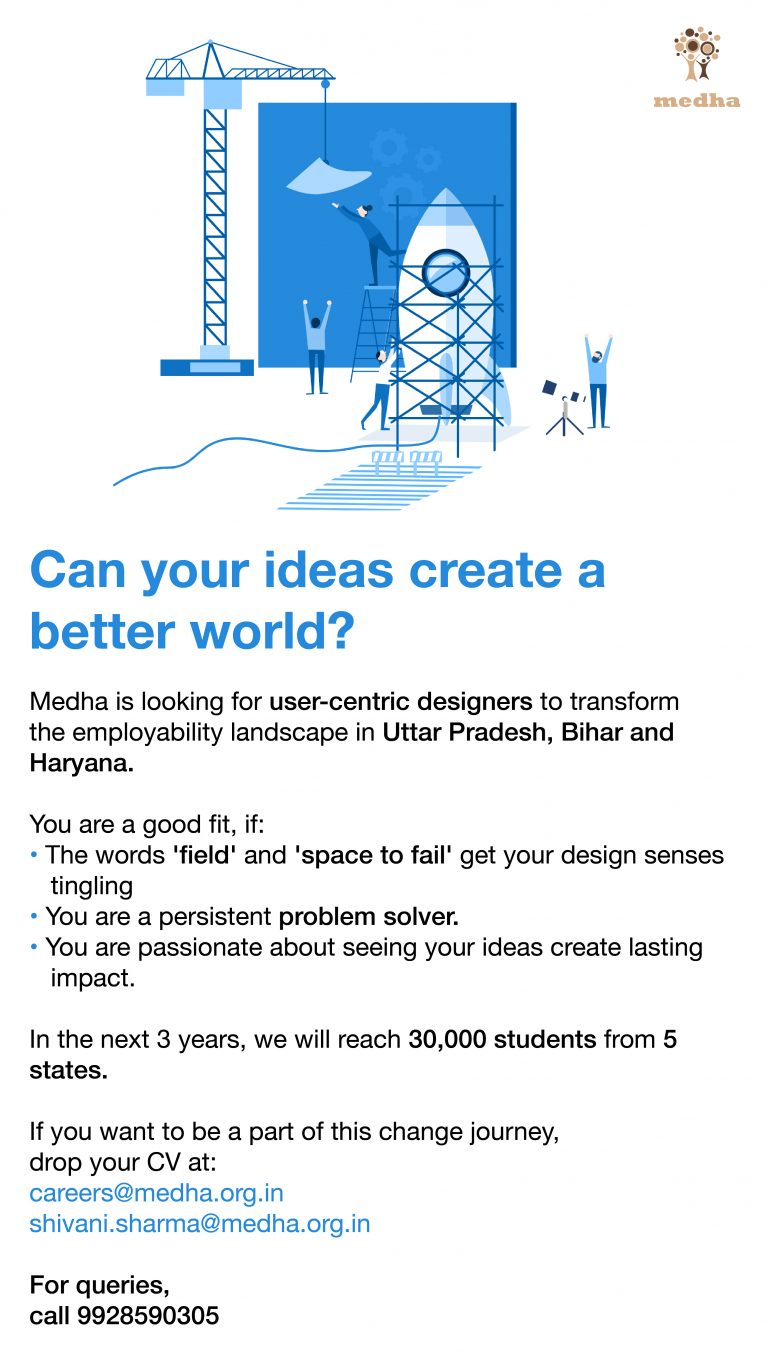 medha

Can your ideas create a better world?

Medha is looking for user-centric designers to transform the employability landscape in Uttar Pradesh, Bihar and Haryana.

You are a good fit, if:
• The words 'field' and 'space to fail' get your design senses tingling
• You are a persistent problem solver.
• You are passionate about seeing your ideas create lasting impact.

In the next 3 years, we will reach 30,000 students from 5 states.

If you want to be a part of this change journey, drop your CV at:
careers@medha.org.in
shivani.sharma@medha.org.in

For queries,
call 9928590305